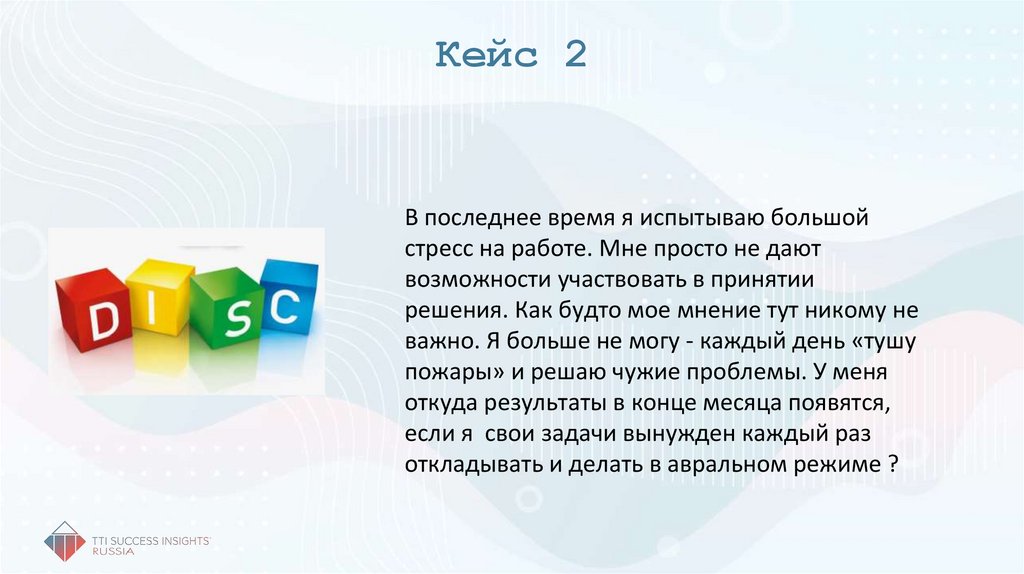 Кейс 2

D I S C

В последнее время я испытываю большой стресс на работе. Мне просто не дают возможности участвовать в принятии решения. Как будто мое мнение тут никому не важно. Я больше не могу - каждый день «тушу пожары» и решаю чужие проблемы. У меня откуда результаты в конце месяца появятся, если я  свои задачи вынужден каждый раз откладывать и делать в авральном режиме ?

TTI SUCCESS INSIGHTS RUSSIA